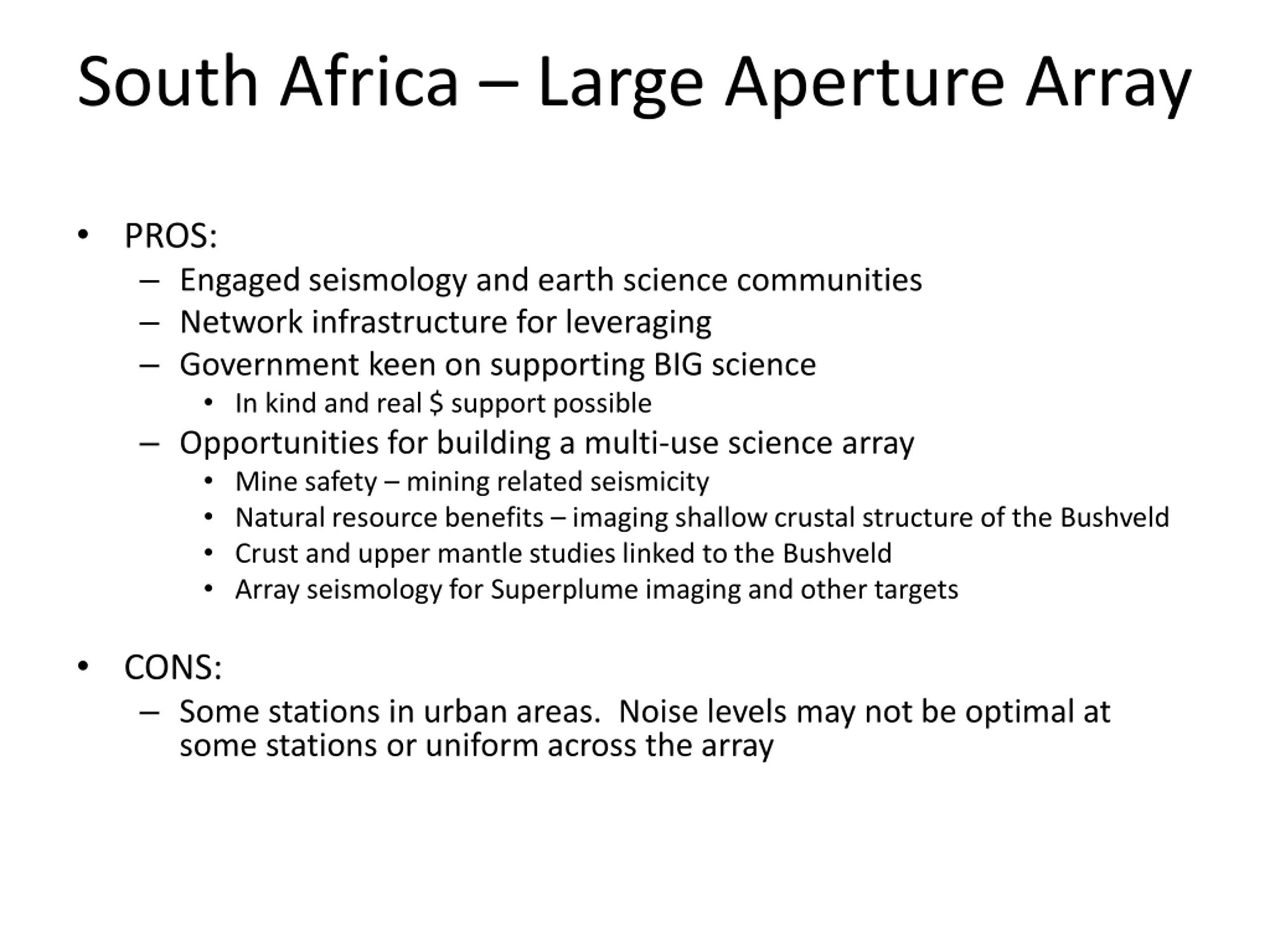 South Africa – Large Aperture Array

• PROS:
– Engaged seismology and earth science communities
– Network infrastructure for leveraging
– Government keen on supporting BIG science
• In kind and real \$ support possible
– Opportunities for building a multi-use science array
• Mine safety – mining related seismicity
• Natural resource benefits – imaging shallow crustal structure of the Bushveld
• Crust and upper mantle studies linked to the Bushveld
• Array seismology for Superplume imaging and other targets

• CONS:
– Some stations in urban areas. Noise levels may not be optimal at some stations or uniform across the array